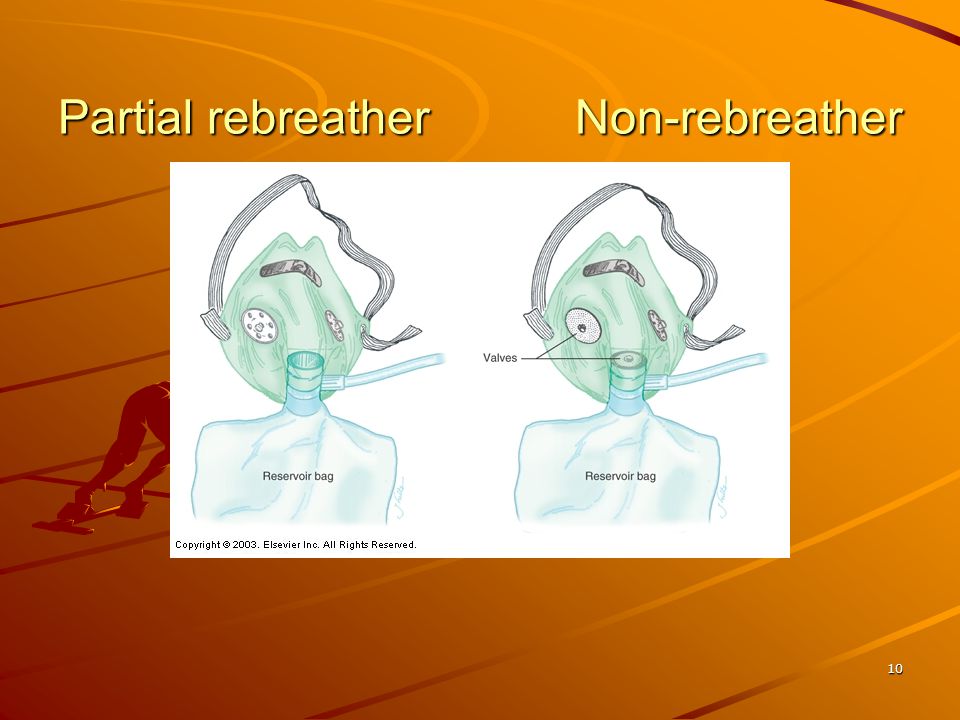 Partial rebreather Non-rebreather

Valves

Reservoir bag

Reservoir bag

Copyright © 2003. Elsevier Inc. All Rights Reserved.

10